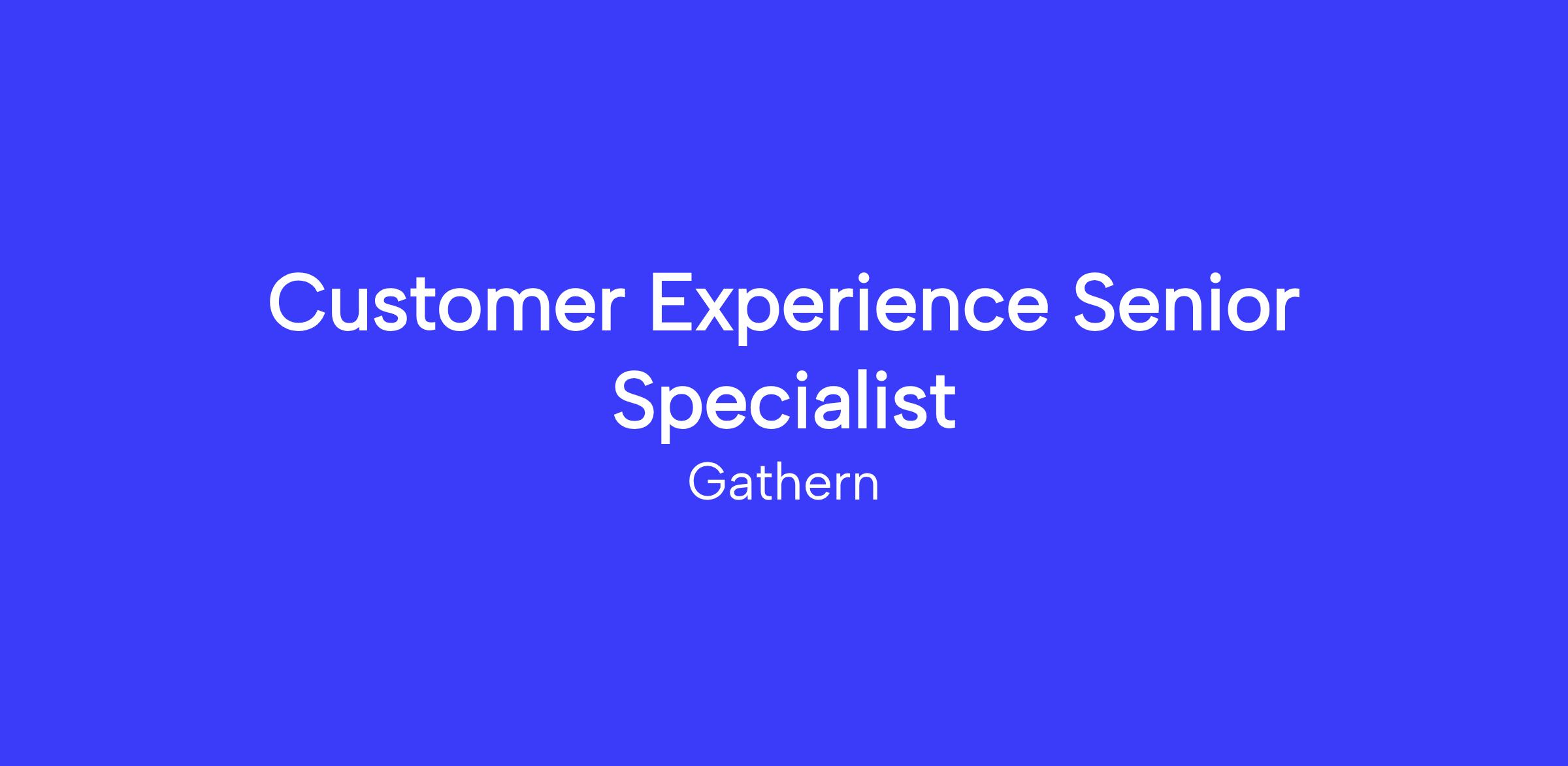 Customer Experience Senior Specialist

Gathern